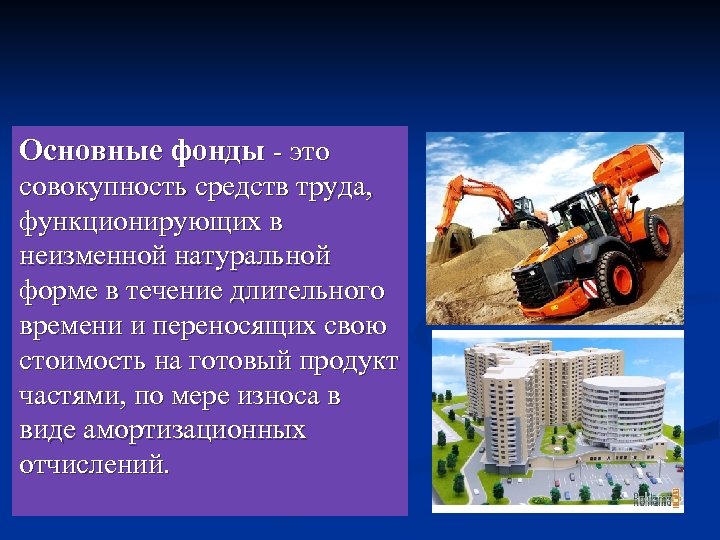 Основные фонды - это совокупность средств труда, функционирующих в неизменной натуральной форме в течение длительного времени и переносящих свою стоимость на готовый продукт частями, по мере износа в виде амортизационных отчислений.